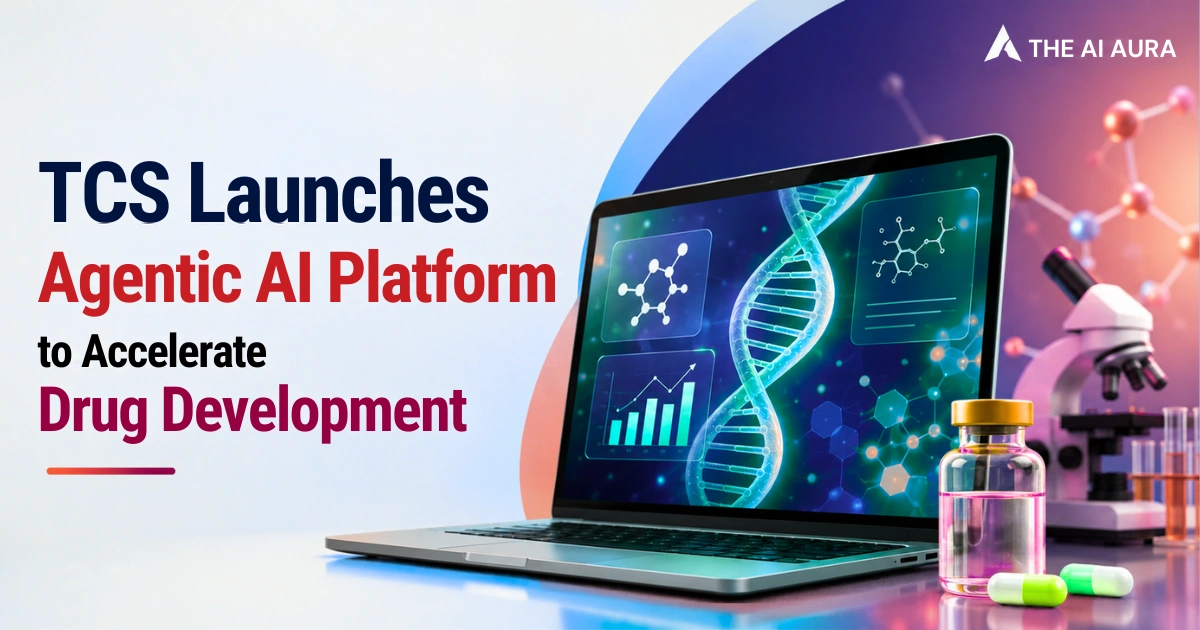 THE AI AURA

TCS Launches
Agentic AI Platform
to Accelerate
Drug Development